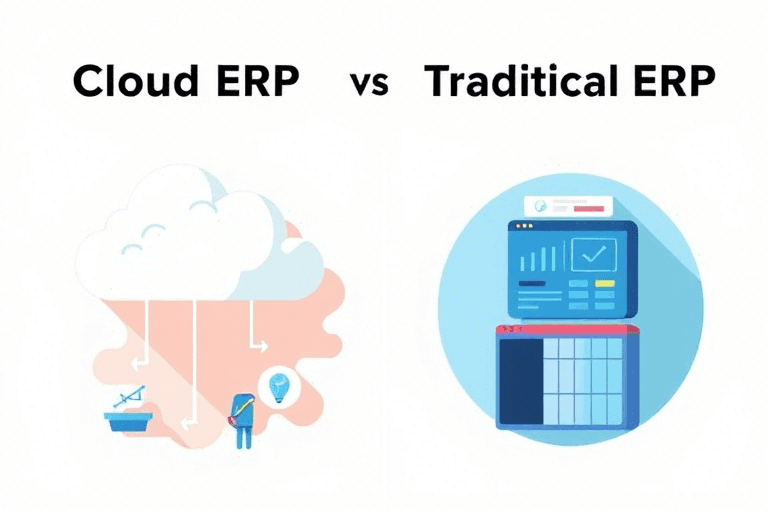 Cloud ERP vs Traditical ERP